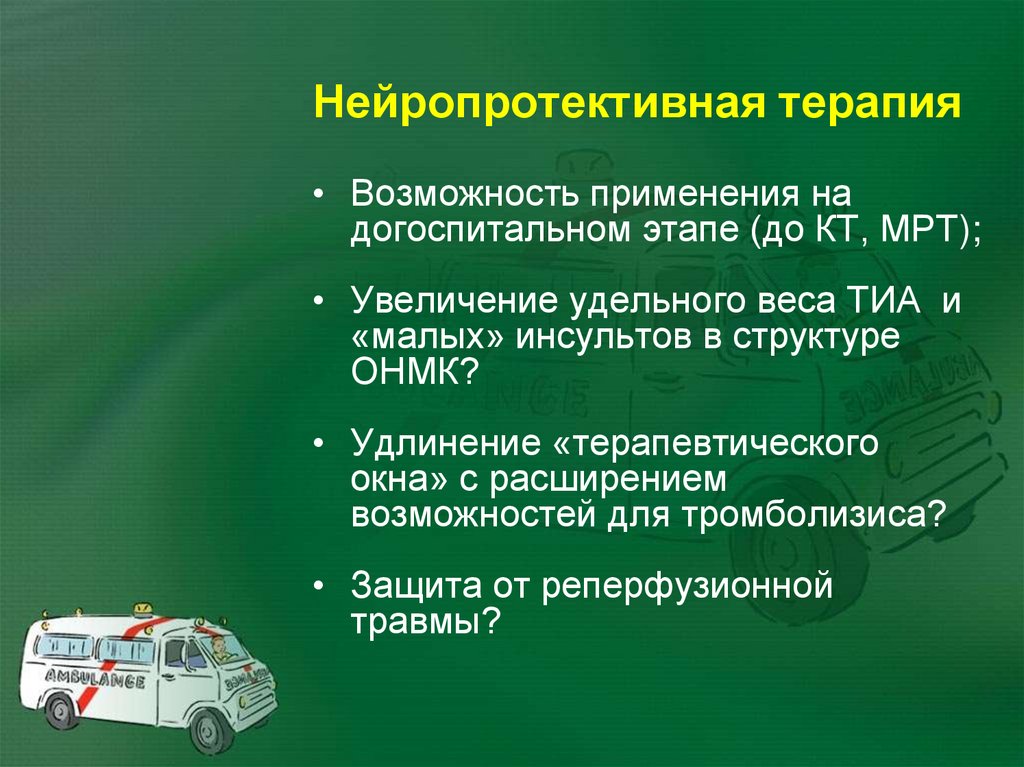 Нейропротективная терапия

• Возможность применения на догоспитальном этапе (до КТ, МРТ);

• Увеличение удельного веса ТИА и «малых» инсультов в структуре ОНМК?

• Удлинение «терапевтического окна» с расширением возможностей для тромболизиса?

• Защита от реперфузионной травмы?

AMBULANCE